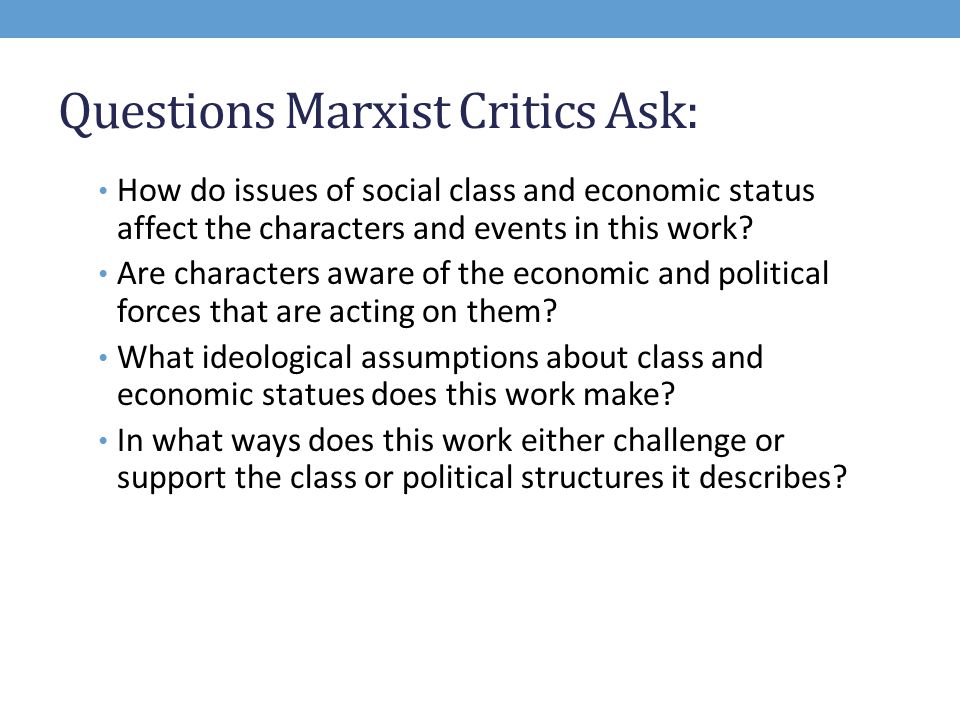 Questions Marxist Critics Ask:

• How do issues of social class and economic status affect the characters and events in this work?
• Are characters aware of the economic and political forces that are acting on them?
• What ideological assumptions about class and economic statues does this work make?
• In what ways does this work either challenge or support the class or political structures it describes?